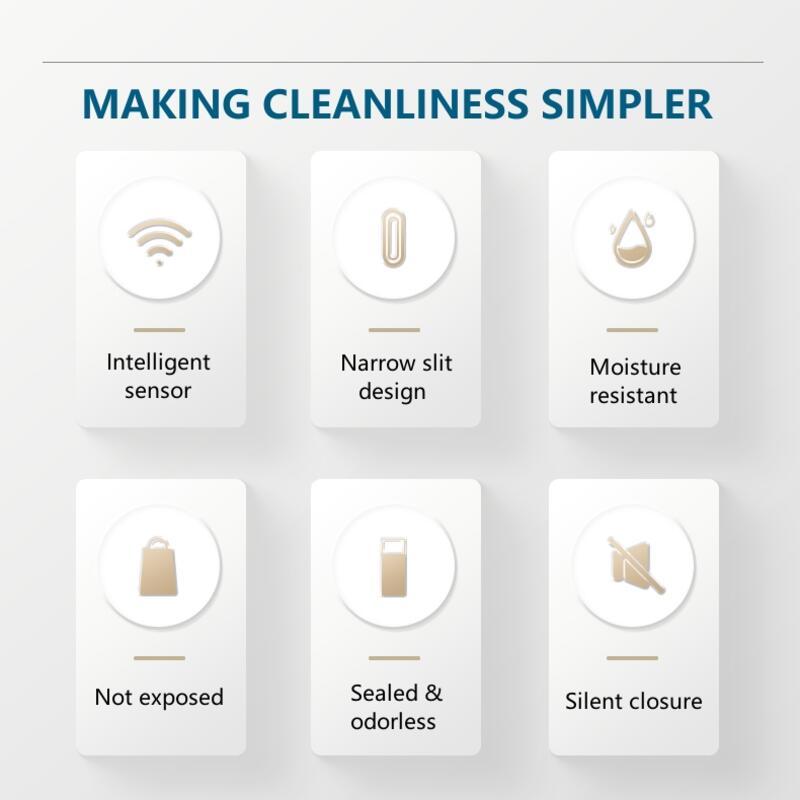 MAKING CLEANLINESS SIMPLER

Intelligent sensor

Narrow slit design

Moisture resistant

Not exposed

Sealed & odorless

Silent closure